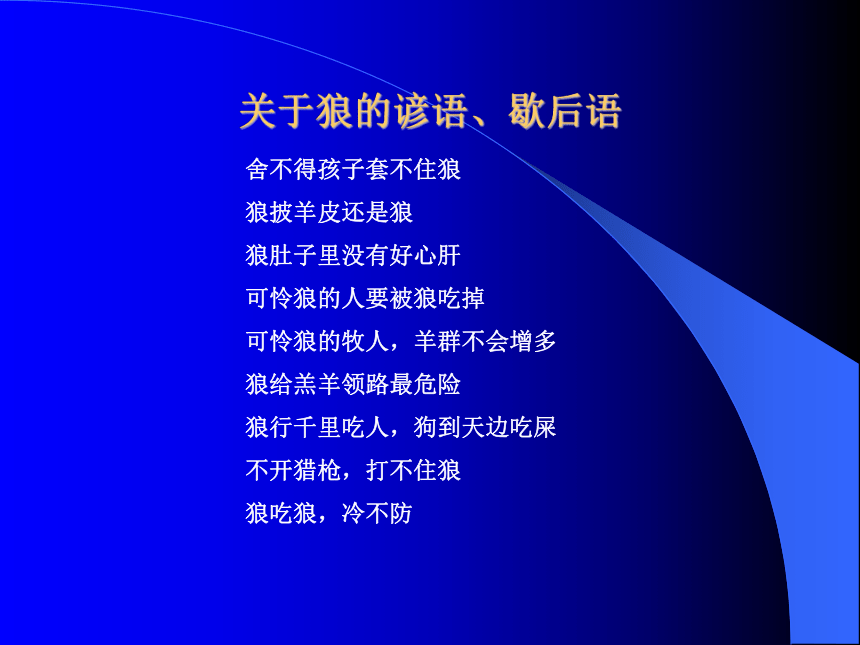 关于狼的谚语、歇后语

舍不得孩子套不住狼

狼披羊皮还是狼

狼肚子里没有好心肝

可怜狼的人要被狼吃掉

可怜狼的牧人，羊群不会增多

狼给羔羊领路最危险

狼行千里吃人，狗到天边吃屎

不开猎枪，打不住狼

狼吃狼，冷不防